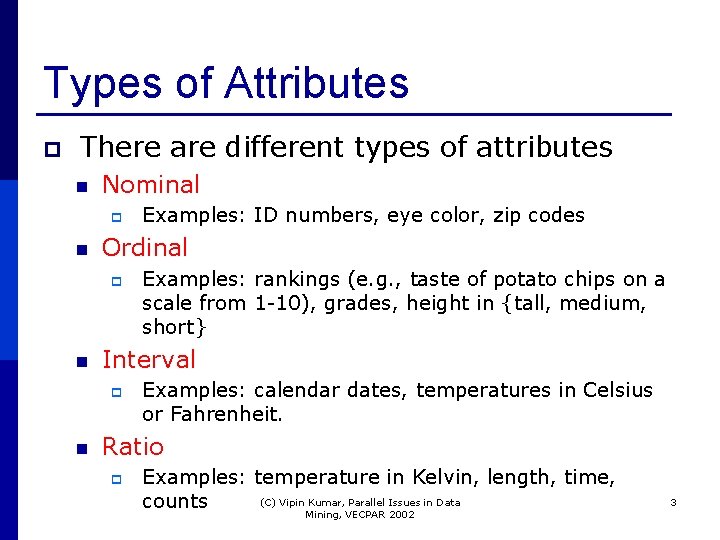 Types of Attributes

There are different types of attributes

Nominal

Examples: ID numbers, eye color, zip codes

Ordinal

Examples: rankings (e.g., taste of potato chips on a scale from 1-10), grades, height in {tall, medium, short}

Interval

Examples: calendar dates, temperatures in Celsius or Fahrenheit.

Ratio

Examples: temperature in Kelvin, length, time, counts

(C) Vipin Kumar, Parallel Issues in Data Mining, VECPAR 2002

3